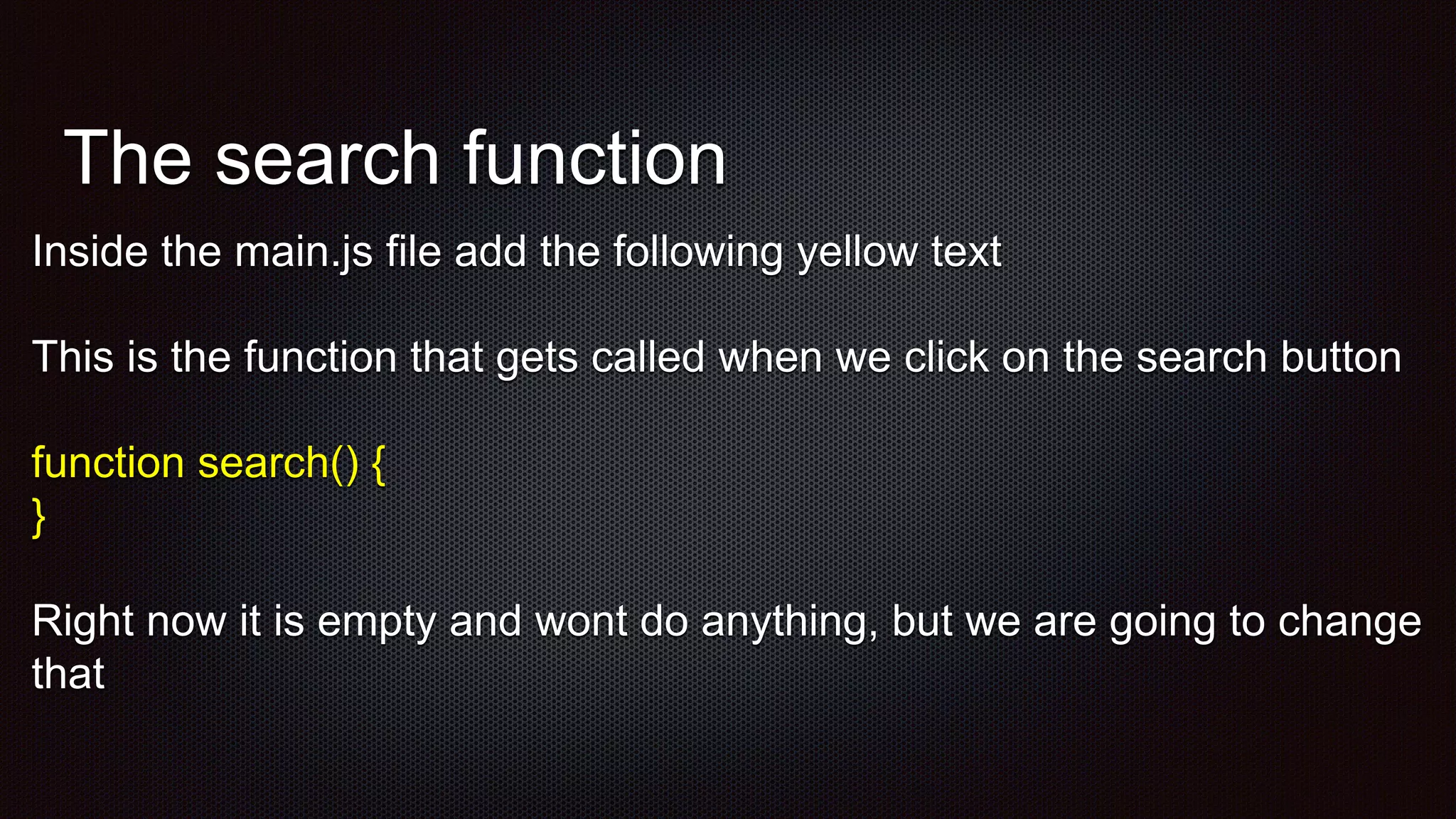 The search function

Inside the main.js file add the following yellow text

This is the function that gets called when we click on the search button

function search() {
}

Right now it is empty and wont do anything, but we are going to change that